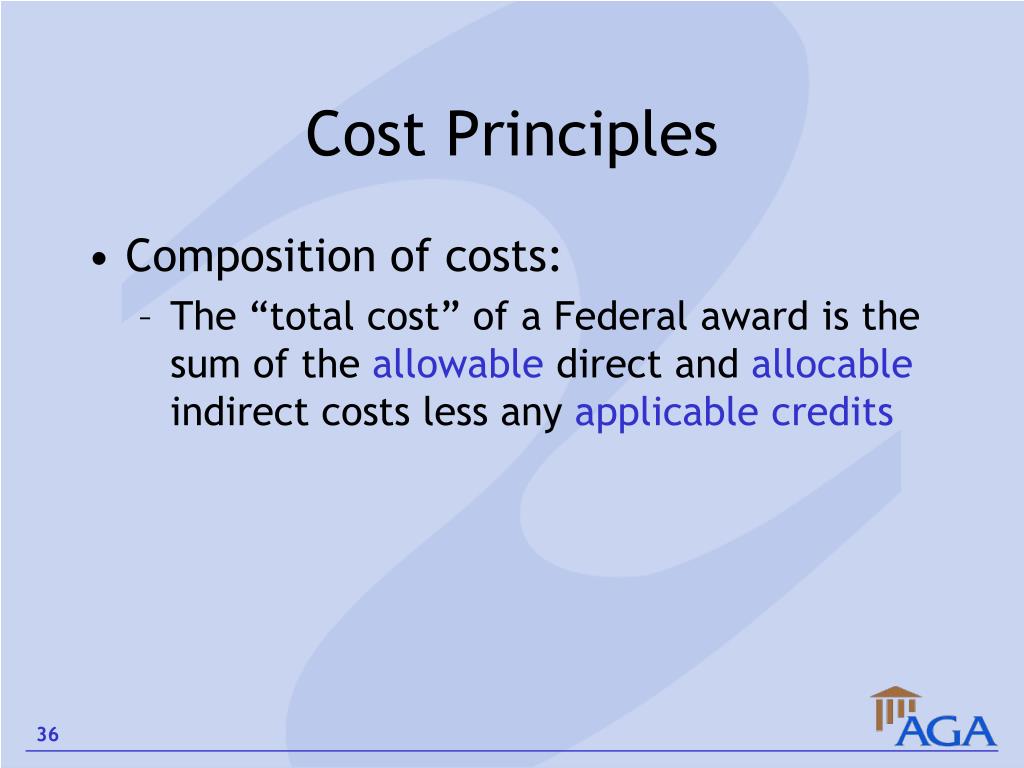 Cost Principles

• Composition of costs:
– The “total cost” of a Federal award is the sum of the allowable direct and allocable indirect costs less any applicable credits

36

AGA